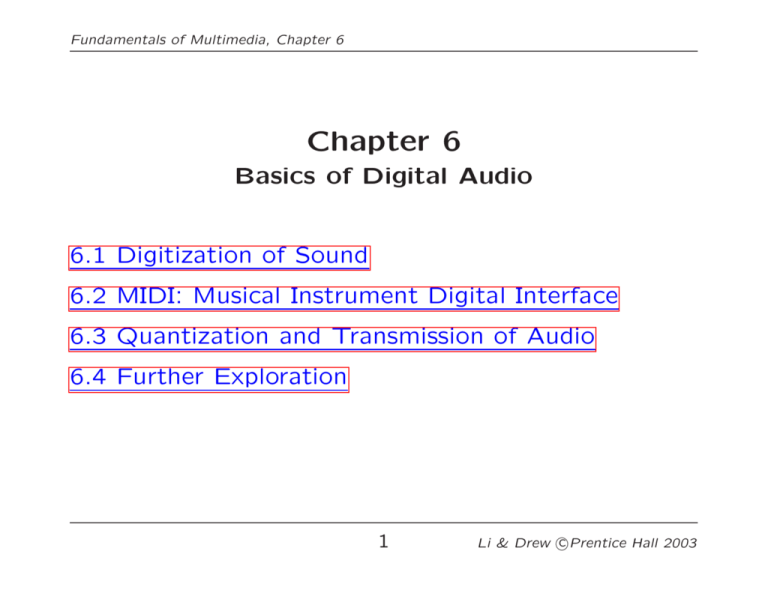 Fundamentals of Multimedia, Chapter 6

Chapter 6
Basics of Digital Audio

6.1 Digitization of Sound

6.2 MIDI: Musical Instrument Digital Interface

6.3 Quantization and Transmission of Audio

6.4 Further Exploration

1

Li & Drew ©Prentice Hall 2003